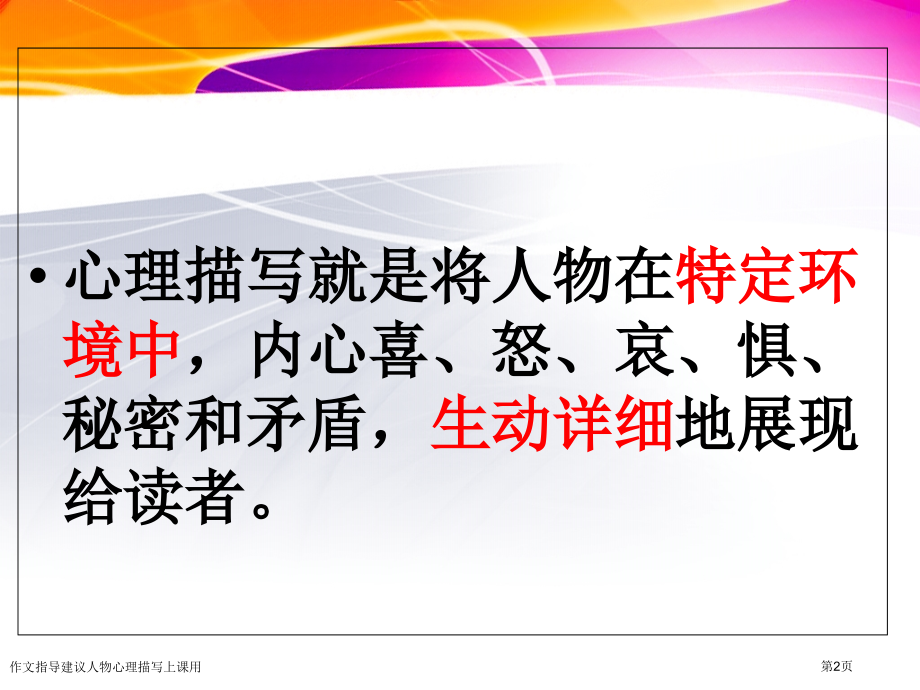 • 心理描写就是将人物在特定环境中，内心喜、怒、哀、惧、秘密和矛盾，生动详细地展现给读者。

作文指导建议人物心理描写上课用

第2页